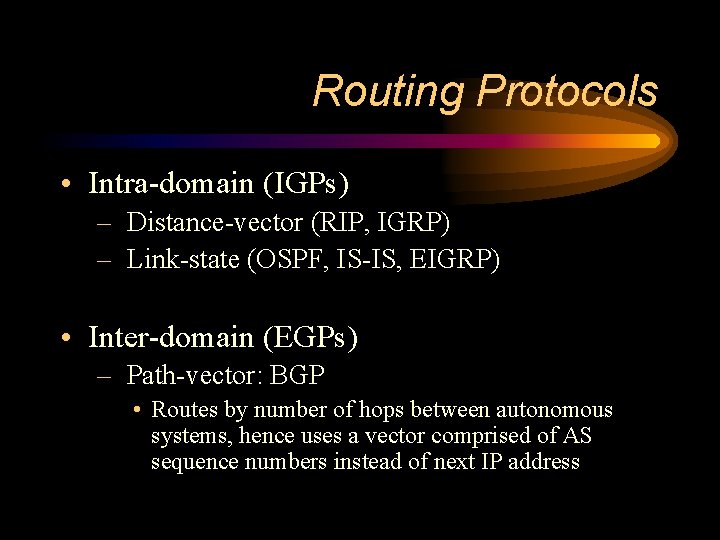 Routing Protocols

• Intra-domain (IGPs)
– Distance-vector (RIP, IGRP)
– Link-state (OSPF, IS-IS, EIGRP)

• Inter-domain (EGPs)
– Path-vector: BGP
• Routes by number of hops between autonomous systems, hence uses a vector comprised of AS sequence numbers instead of next IP address